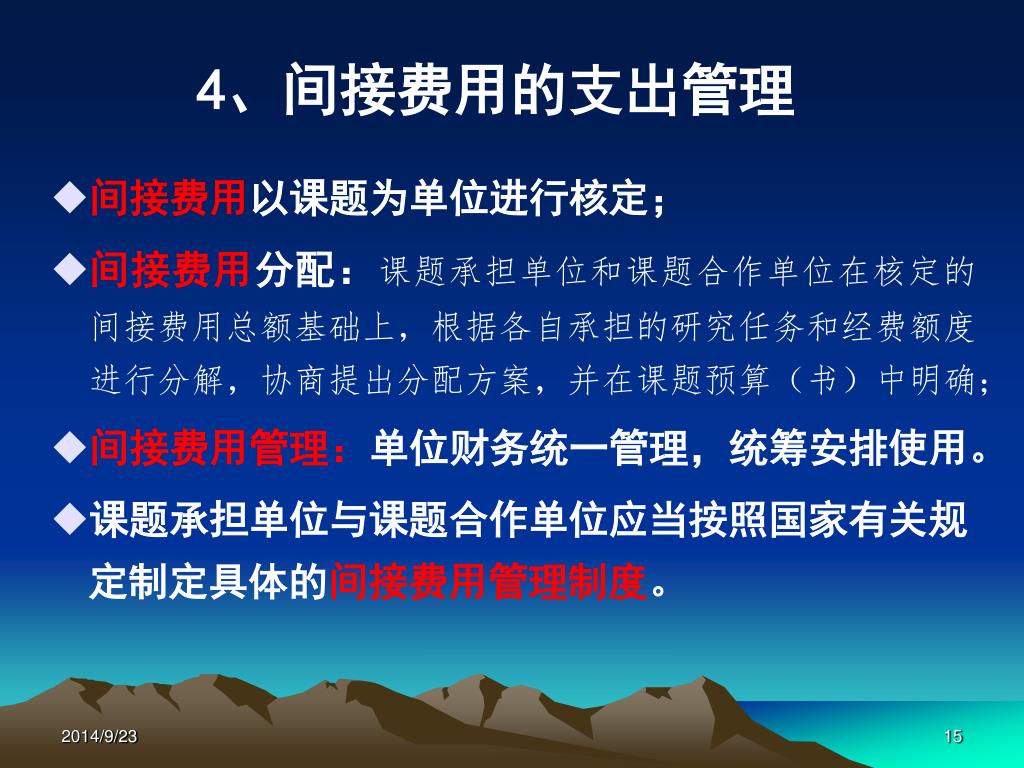 4、间接费用的支出管理

◆间接费用以课题为单位进行核定；

◆间接费用分配：课题承担单位和课题合作单位在核定的间接费用总额基础上，根据各自承担的研究任务和经费额度进行分解，协商提出分配方案，并在课题预算（书）中明确；

◆间接费用管理：单位财务统一管理，统筹安排使用。

◆课题承担单位与课题合作单位应当按照国家有关规定制定具体的间接费用管理制度。

2014/9/23

15